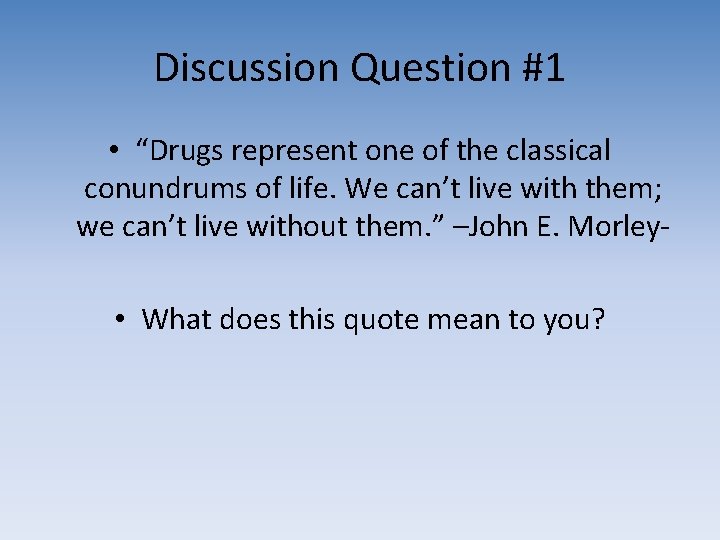 Discussion Question #1

• “Drugs represent one of the classical conundrums of life. We can’t live with them; we can’t live without them.” –John E. Morley-

• What does this quote mean to you?